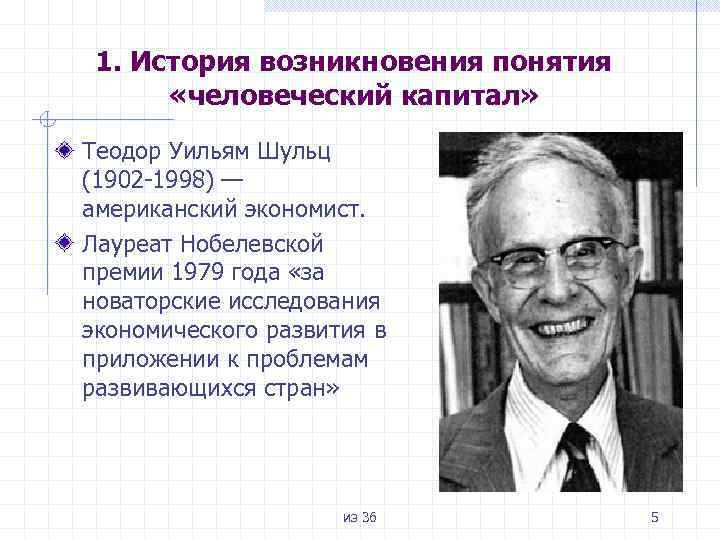 1. История возникновения понятия «человеческий капитал»

Теодор Уильям Шульц (1902-1998) — американский экономист.

Лауреат Нобелевской премии 1979 года «за новаторские исследования экономического развития в приложении к проблемам развивающихся стран»

из 36

5